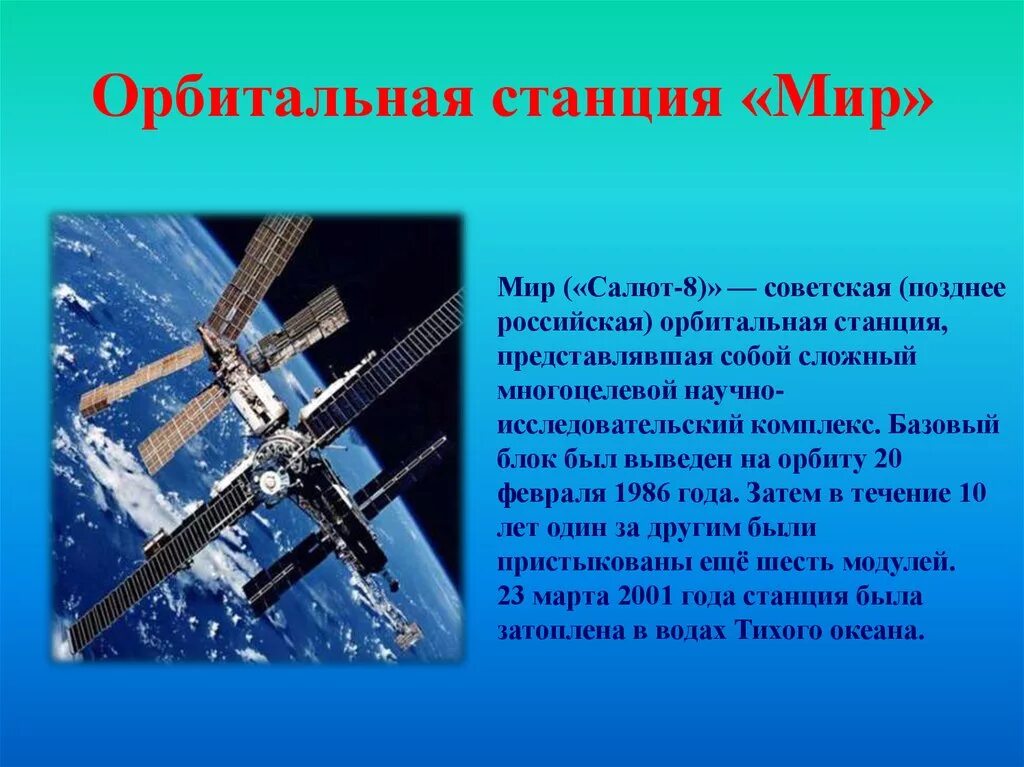 Орбитальная станция «Мир»

Мир («Салют-8)» — советская (позднее российская) орбитальная станция, представлявшая собой сложный многоцелевой научно-исследовательский комплекс. Базовый блок был выведен на орбиту 20 февраля 1986 года. Затем в течение 10 лет один за другим были пристыкованы ещё шесть модулей. 23 марта 2001 года станция была затоплена в водах Тихого океана.